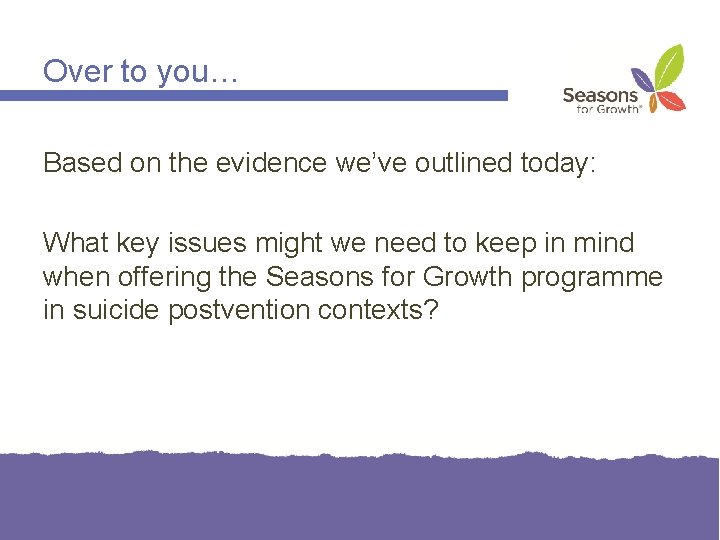 Over to you…

Seasons for Growth®

Based on the evidence we've outlined today:

What key issues might we need to keep in mind when offering the Seasons for Growth programme in suicide postvention contexts?